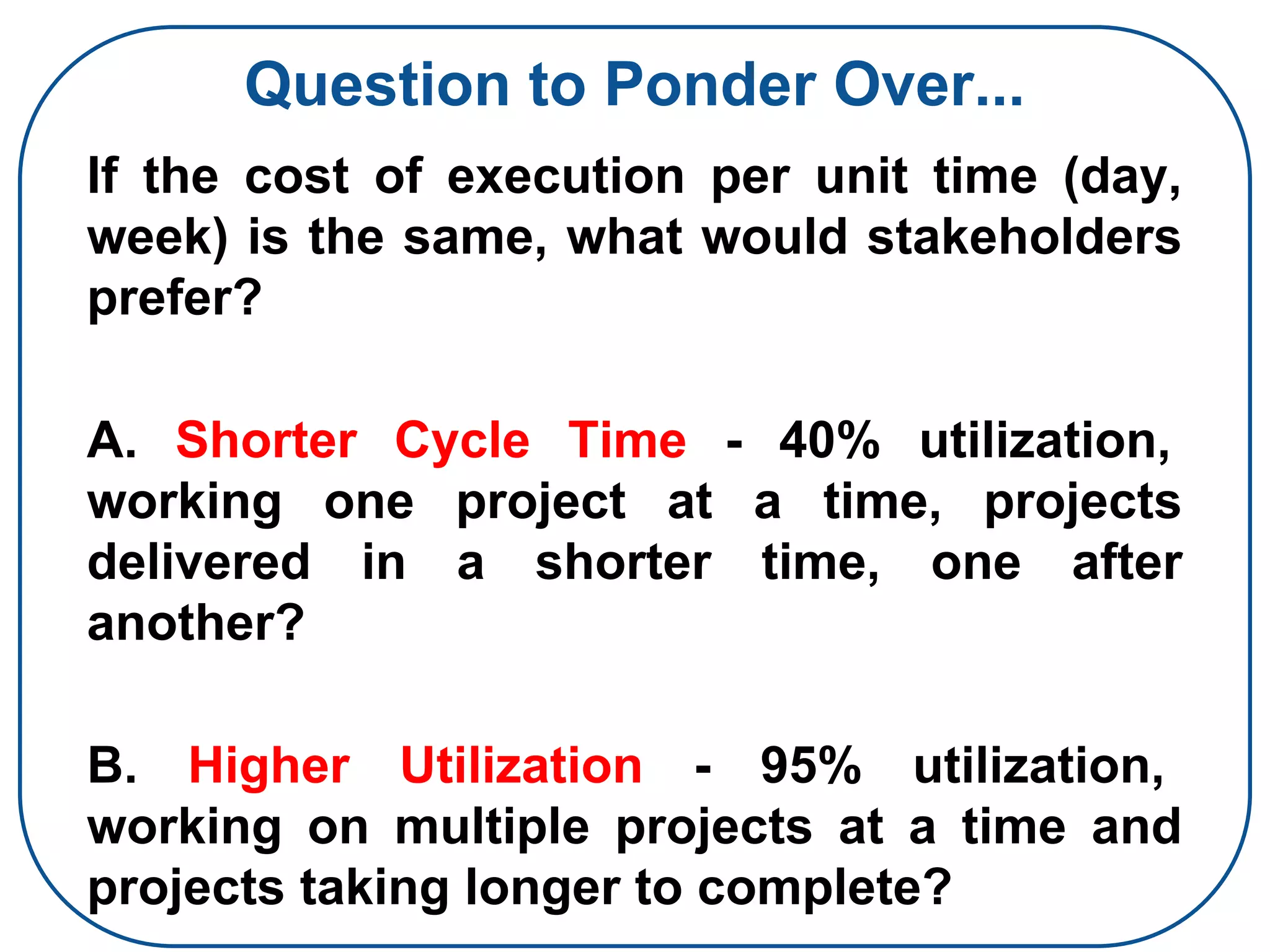 Question to Ponder Over...

If the cost of execution per unit time (day, week) is the same, what would stakeholders prefer?

A. Shorter Cycle Time - 40% utilization, working one project at a time, projects delivered in a shorter time, one after another?

B. Higher Utilization - 95% utilization, working on multiple projects at a time and projects taking longer to complete?